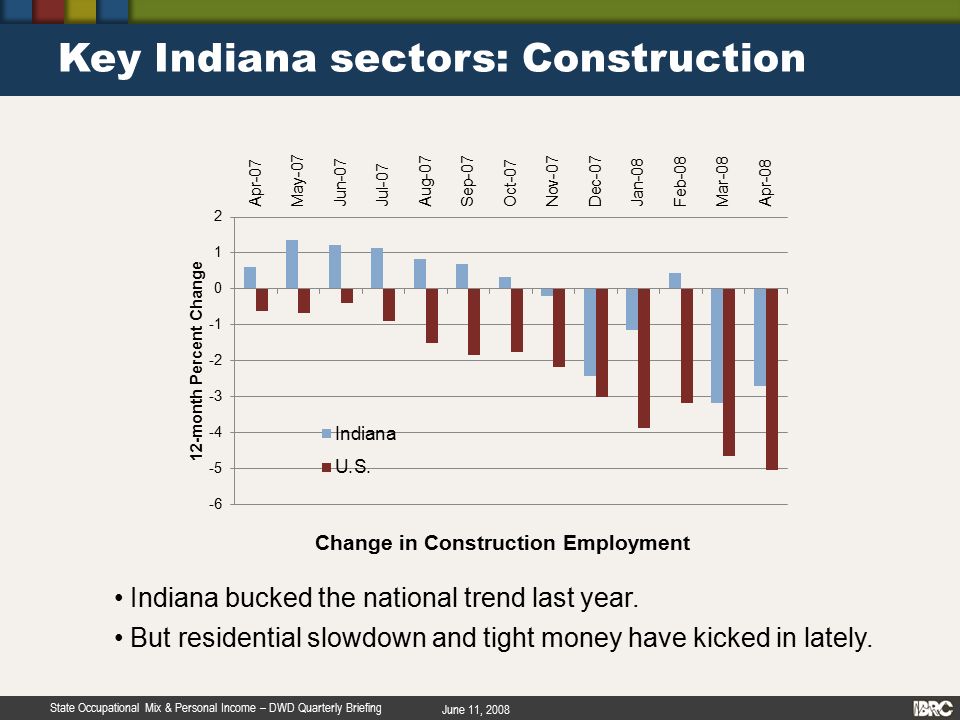 Key Indiana sectors: Construction

Apr-07 May-07 Jun-07 Jul-07 Aug-07 Sep-07 Oct-07 Nov-07 Dec-07 Jan-08 Feb-08 Mar-08 Apr-08

12-month Percent Change

2
1
0
-1
-2
-3
-4
-5
-6

Indiana
U.S.

Change in Construction Employment

• Indiana bucked the national trend last year.

• But residential slowdown and tight money have kicked in lately.

State Occupational Mix & Personal Income – DWD Quarterly Briefing

June 11, 2008

IBRC